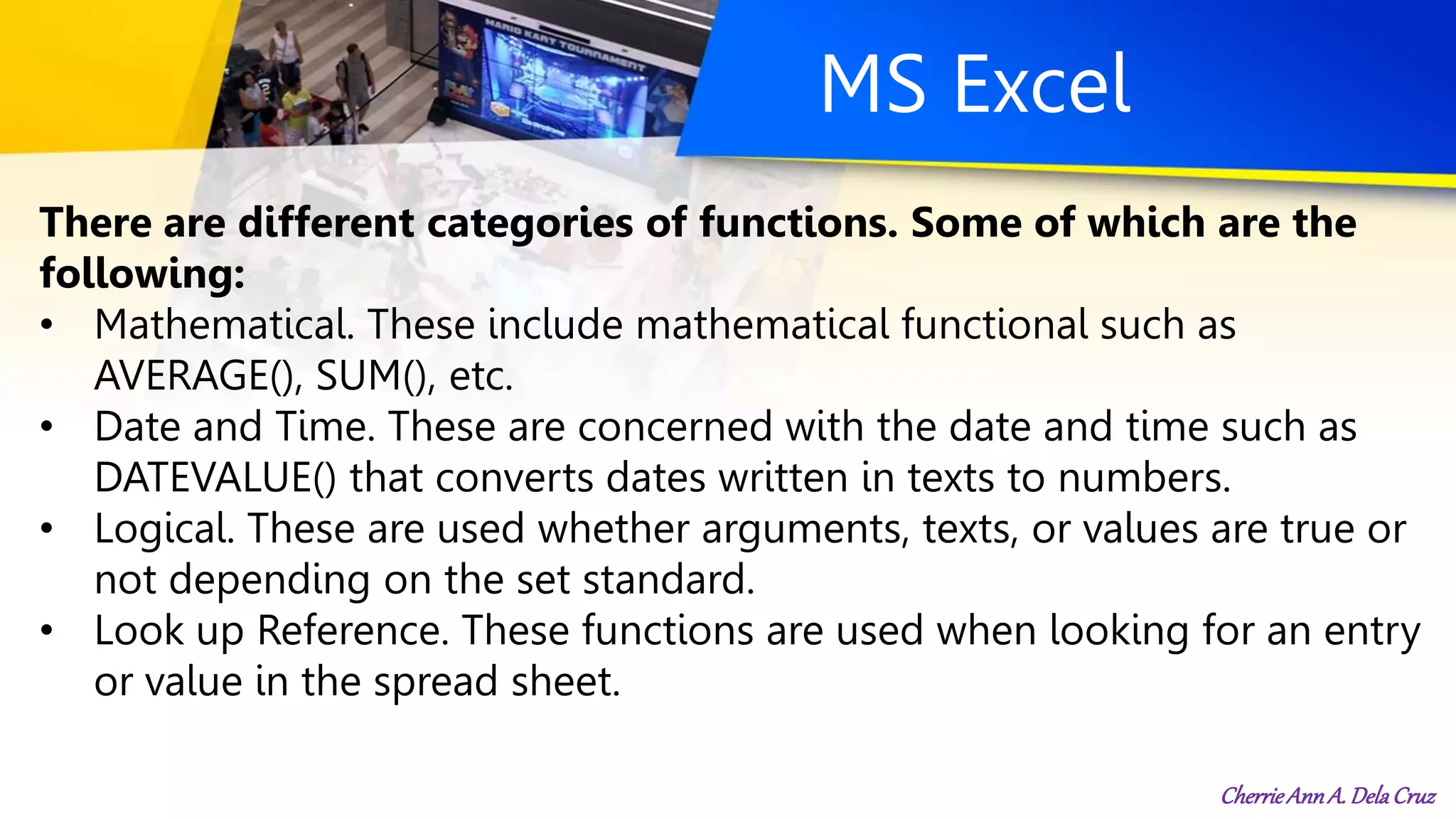 MARIO KART TOURNAMENT

MS Excel

There are different categories of functions. Some of which are the following:

• Mathematical. These include mathematical functional such as AVERAGE(), SUM(), etc.
• Date and Time. These are concerned with the date and time such as DATEVALUE() that converts dates written in texts to numbers.
• Logical. These are used whether arguments, texts, or values are true or not depending on the set standard.
• Look up Reference. These functions are used when looking for an entry or value in the spread sheet.

Cherrie Ann A. Dela Cruz